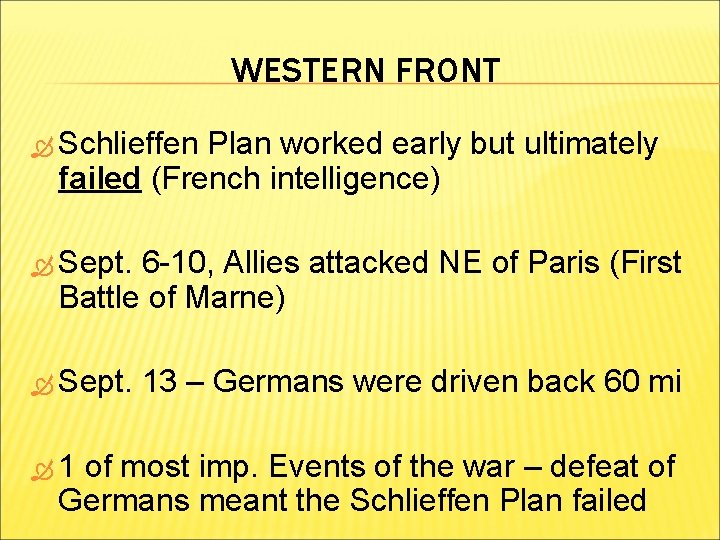 WESTERN FRONT

Schlieffen Plan worked early but ultimately failed (French intelligence)

Sept. 6-10, Allies attacked NE of Paris (First Battle of Marne)

Sept. 13 – Germans were driven back 60 mi

1 of most imp. Events of the war – defeat of Germans meant the Schlieffen Plan failed